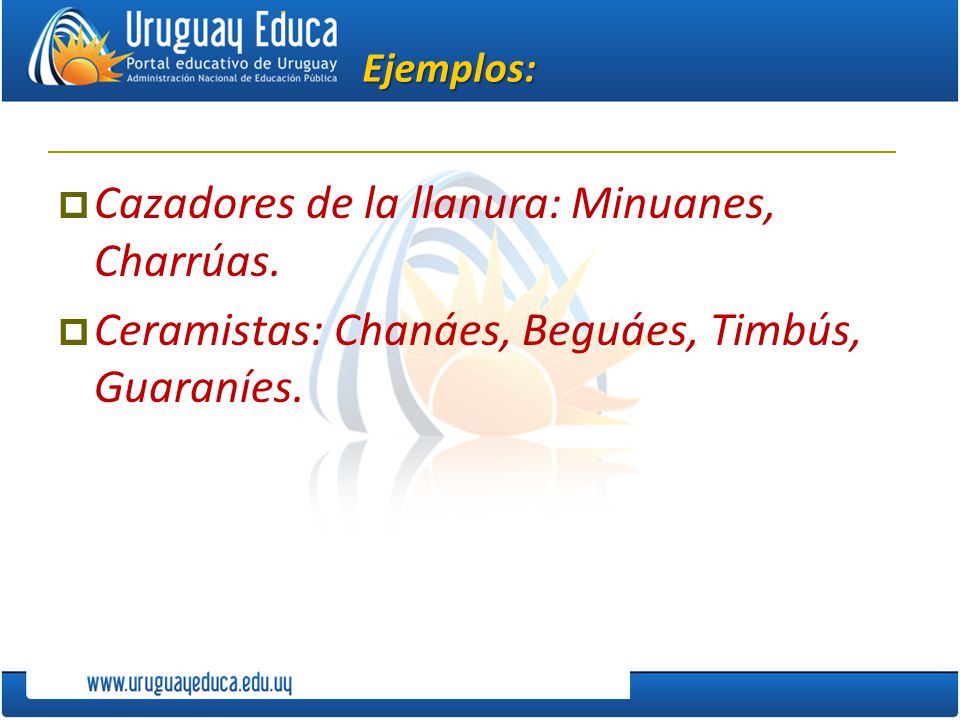 Uruguay Educa
Portal educativo de Uruguay
Administración Nacional de Educación Pública

Ejemplos:

Cazadores de la llanura: Minuanes, Charrúas.

Ceramistas: Chanáes, Beguáes, Timbús, Guaraníes.

www.uruguayeduca.edu.uy